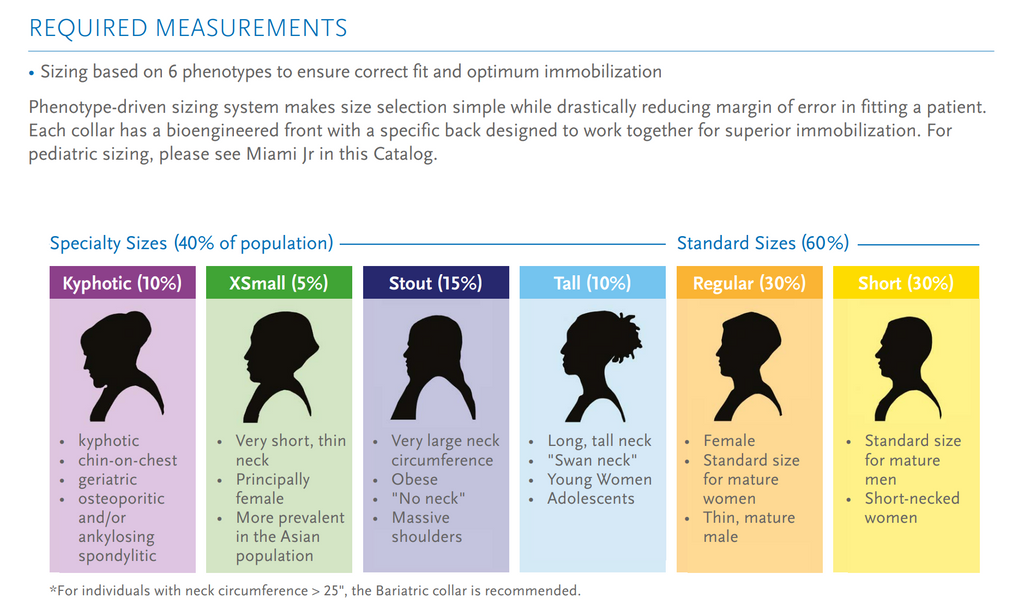 REQUIRED MEASUREMENTS

• Sizing based on 6 phenotypes to ensure correct fit and optimum immobilization

Phenotype-driven sizing system makes size selection simple while drastically reducing margin of error in fitting a patient. Each collar has a bioengineered front with a specific back designed to work together for superior immobilization. For pediatric sizing, please see Miami Jr in this Catalog.

Specialty Sizes (40% of population)

Standard Sizes (60%)

Kyphotic (10%)
• kyphotic
• chin-on-chest
• geriatric
• osteoporitic and/or ankylosing spondylitic

XSmall (5%)
• Very short, thin neck
• Principally female
• More prevalent in the Asian population

Stout (15%)
• Very large neck circumference
• Obese
• "No neck"
• Massive shoulders

Tall (10%)
• Long, tall neck
• "Swan neck"
• Young Women
• Adolescents

Regular (30%)
• Female
• Standard size for mature women
• Thin, mature male

Short (30%)
• Standard size for mature men
• Short-necked women

*For individuals with neck circumference > 25", the Bariatric collar is recommended.